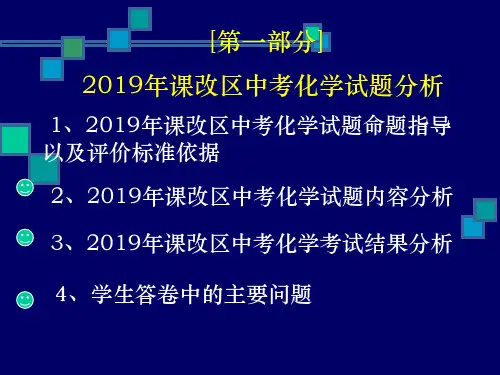 [第一部分]

2019年课改区中考化学试题分析

1、2019年课改区中考化学试题命题指导以及评价标准依据

2、2019年课改区中考化学试题内容分析

3、2019年课改区中考化学考试结果分析

4、学生答卷中的主要问题